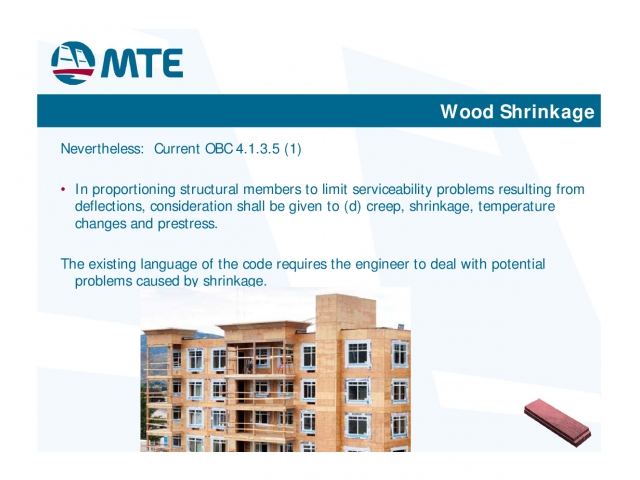 MTE

Wood Shrinkage

Nevertheless: Current OBC 4.1.3.5 (1)

• In proportioning structural members to limit serviceability problems resulting from deflections, consideration shall be given to (d) creep, shrinkage, temperature changes and prestress.

The existing language of the code requires the engineer to deal with potential problems caused by shrinkage.